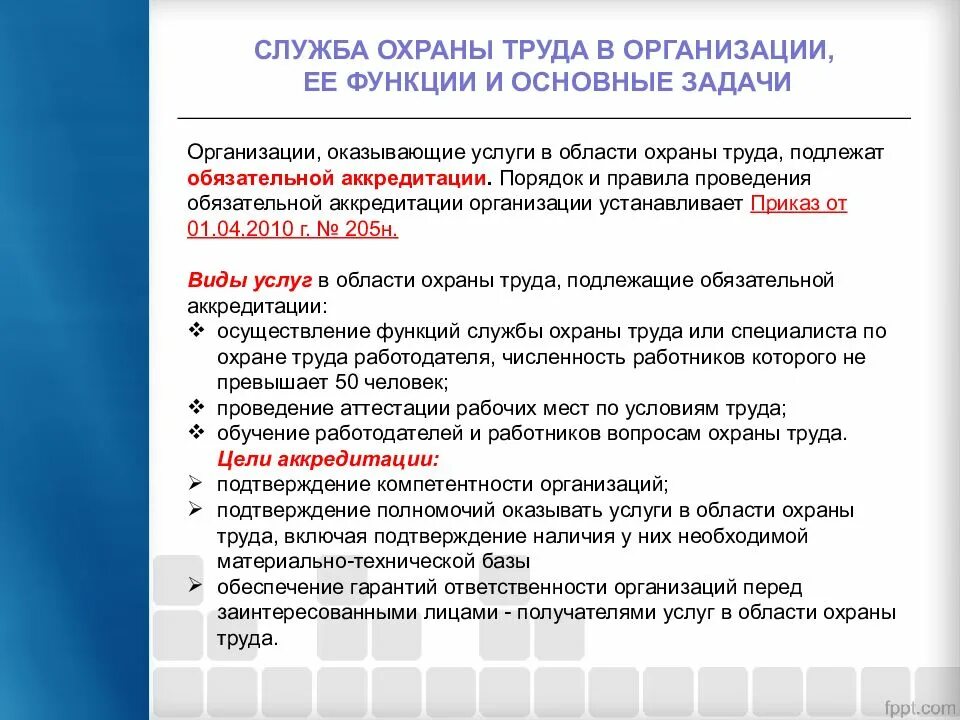 СЛУЖБА ОХРАНЫ ТРУДА В ОРГАНИЗАЦИИ, ЕЕ ФУНКЦИИ И ОСНОВНЫЕ ЗАДАЧИ

Организации, оказывающие услуги в области охраны труда, подлежат обязательной аккредитации. Порядок и правила проведения обязательной аккредитации организации устанавливает Приказ от 01.04.2010 г. № 205н.

Виды услуг в области охраны труда, подлежащие обязательной аккредитации:
❖ осуществление функций службы охраны труда или специалиста по охране труда работодателя, численность работников которого не превышает 50 человек;
❖ проведение аттестации рабочих мест по условиям труда;
❖ обучение работодателей и работников вопросам охраны труда.
Цели аккредитации:
➢ подтверждение компетентности организаций;
➢ подтверждение полномочий оказывать услуги в области охраны труда, включая подтверждение наличия у них необходимой материально-технической базы
➢ обеспечение гарантий ответственности организаций перед заинтересованными лицами - получателями услуг в области охраны труда.

fppt.com